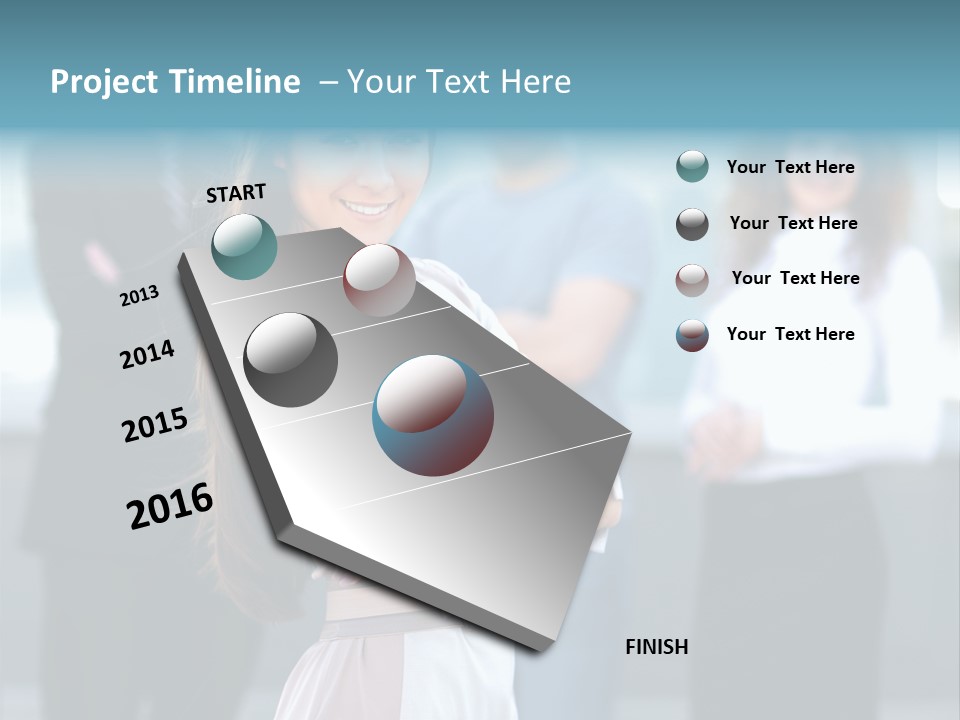 Project Timeline – Your Text Here

START

2013

2014

2015

2016

FINISH

Your Text Here

Your Text Here

Your Text Here

Your Text Here